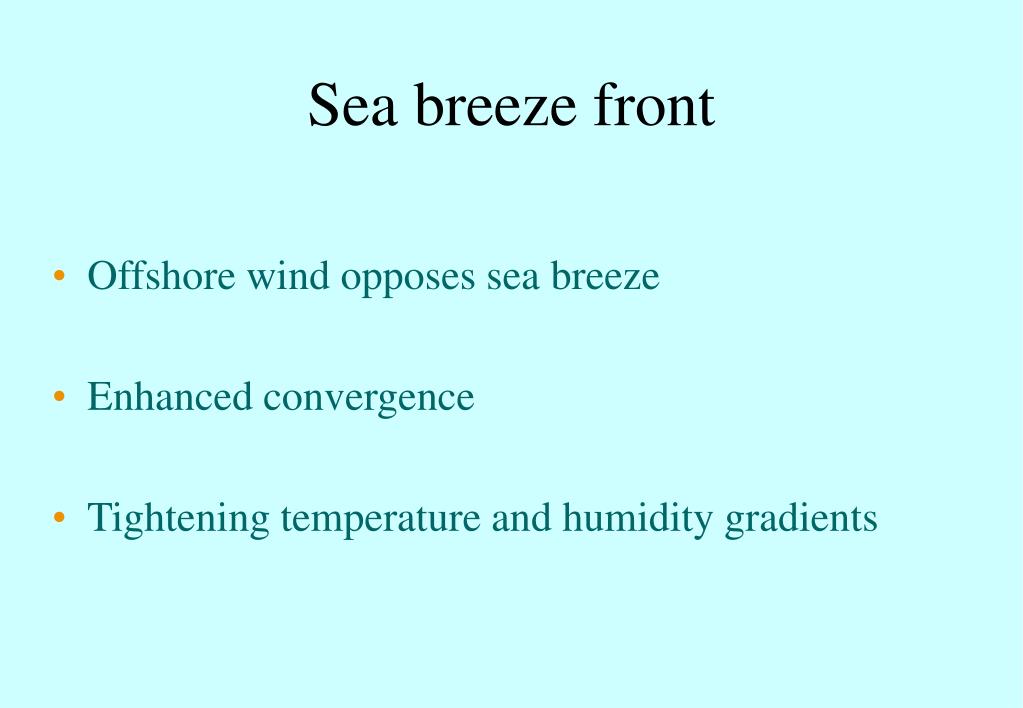 Sea breeze front

• Offshore wind opposes sea breeze

• Enhanced convergence

• Tightening temperature and humidity gradients